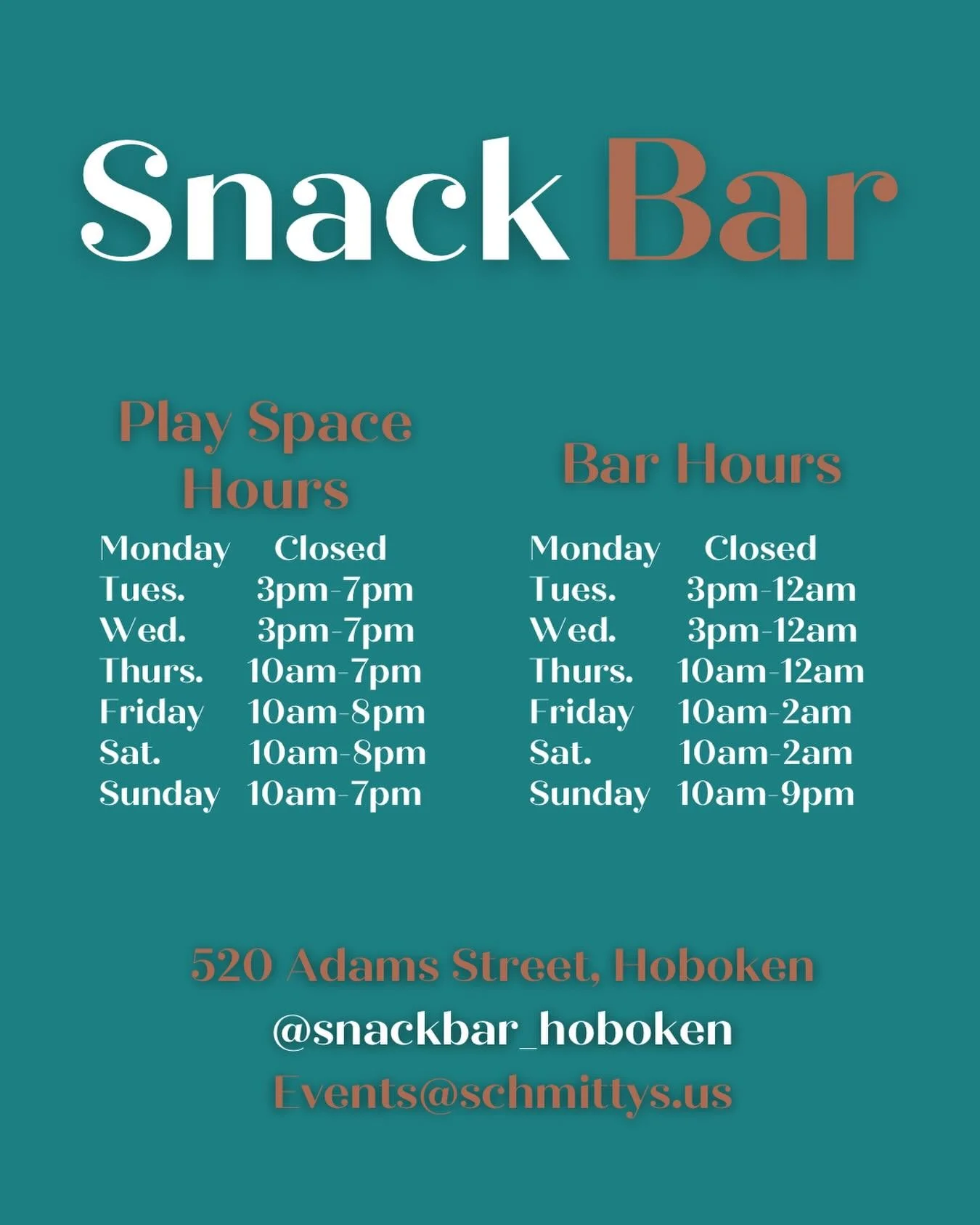 Snack Bar

Play Space Hours

| Monday | Closed |
|---|---|
| Tues. | 3pm-7pm |
| Wed. | 3pm-7pm |
| Thurs. | 10am-7pm |
| Friday | 10am-8pm |
| Sat. | 10am-8pm |
| Sunday | 10am-7pm |

Bar Hours

| Monday | Closed |
|---|---|
| Tues. | 3pm-12am |
| Wed. | 3pm-12am |
| Thurs. | 10am-12am |
| Friday | 10am-2am |
| Sat. | 10am-2am |
| Sunday | 10am-9pm |

520 Adams Street, Hoboken
@snackbar_hoboken
Events@schmittys.us